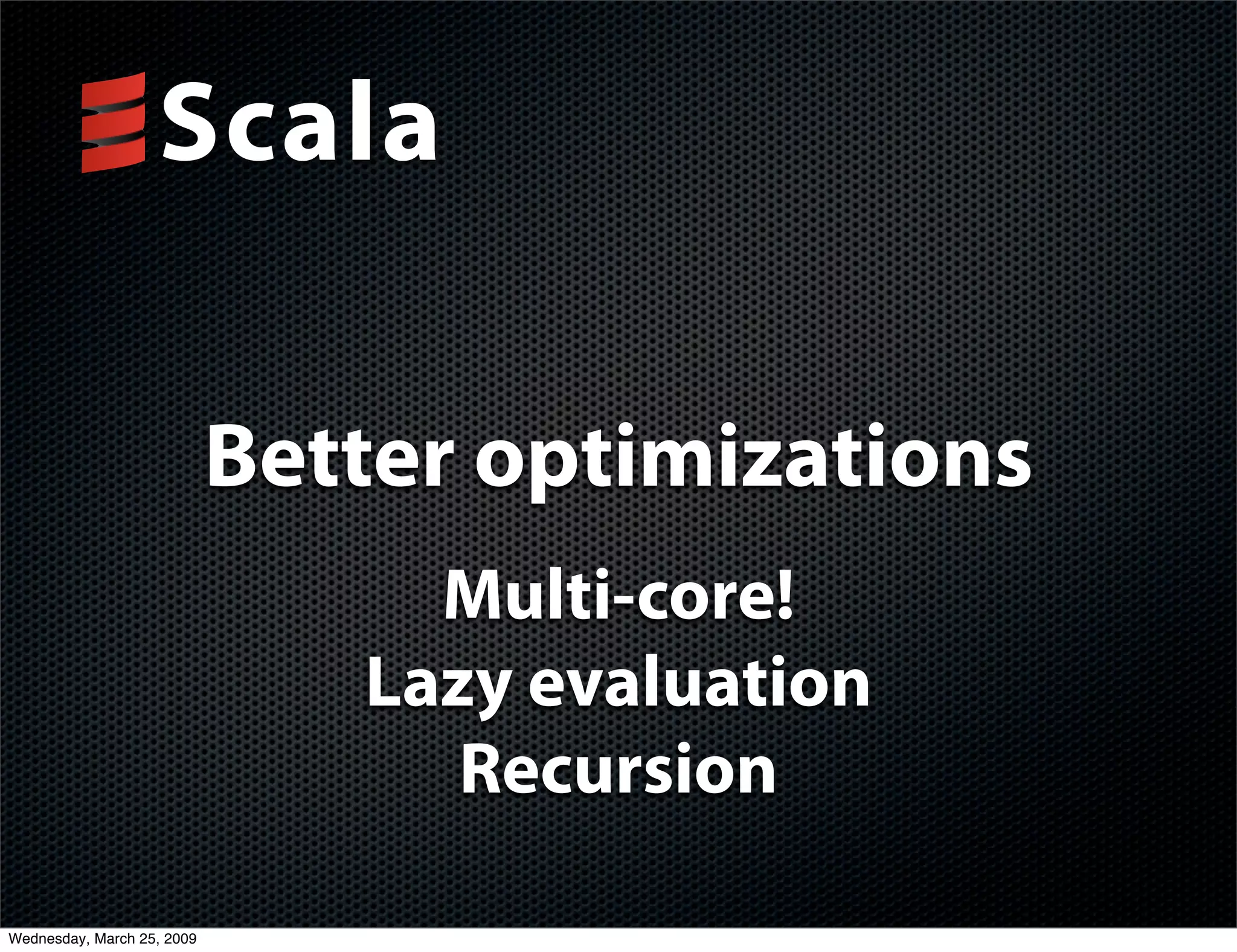 Scala

Better optimizations

Multi-core!
Lazy evaluation
Recursion

Wednesday, March 25, 2009